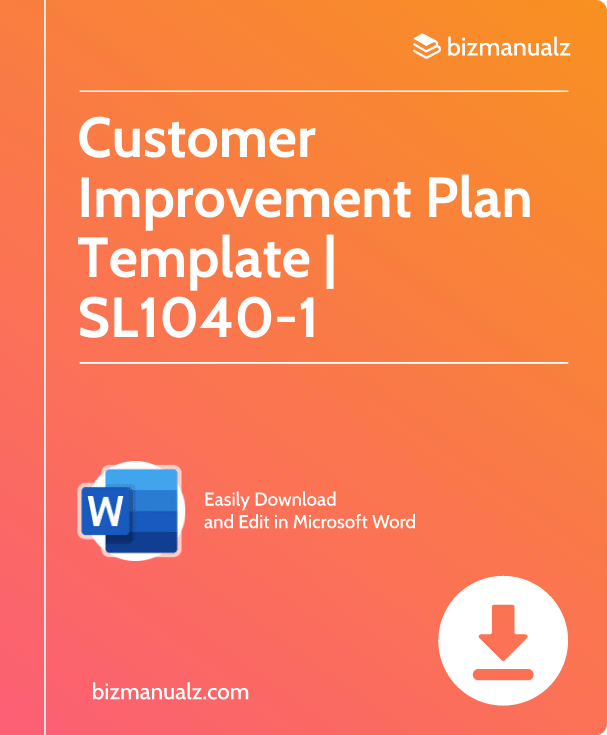 bizmanualz

Customer Improvement Plan Template | SL1040-1

W

Easily Download
and Edit in Microsoft Word

bizmanualz.com